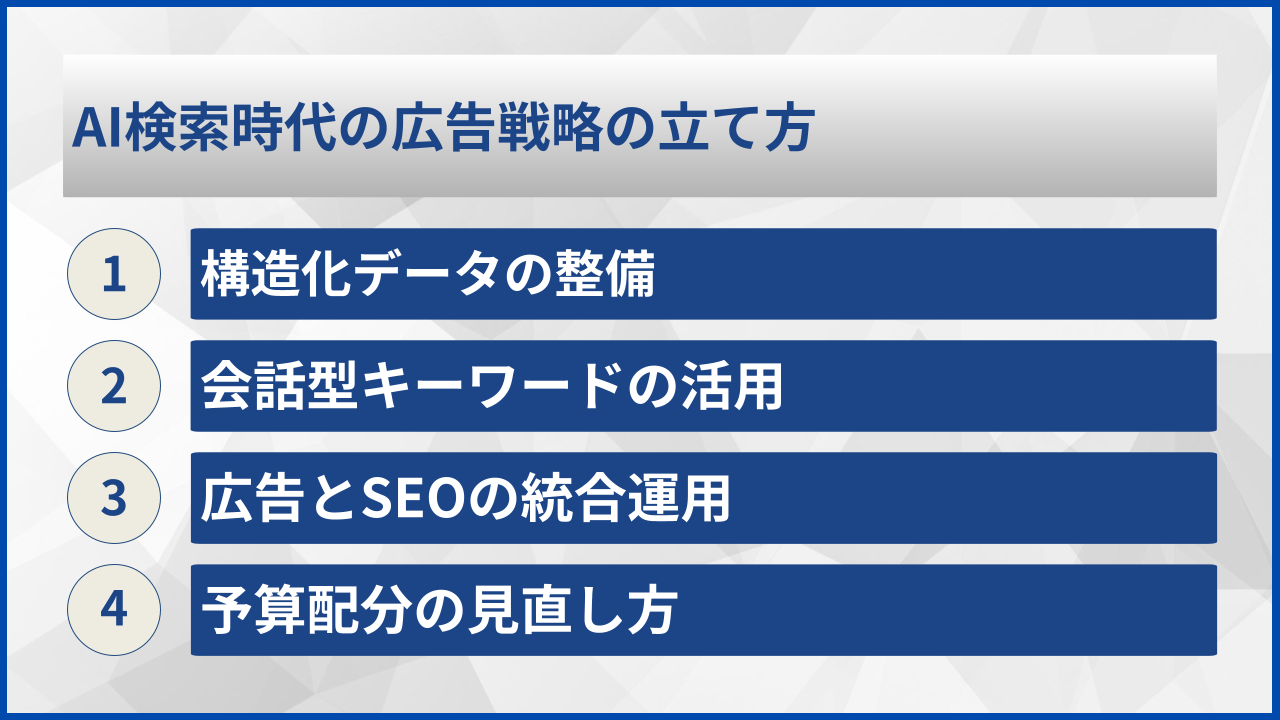 AI検索時代の広告戦略の立て方

1 構造化データの整備

2 会話型キーワードの活用

3 広告とSEOの統合運用

4 予算配分の見直し方